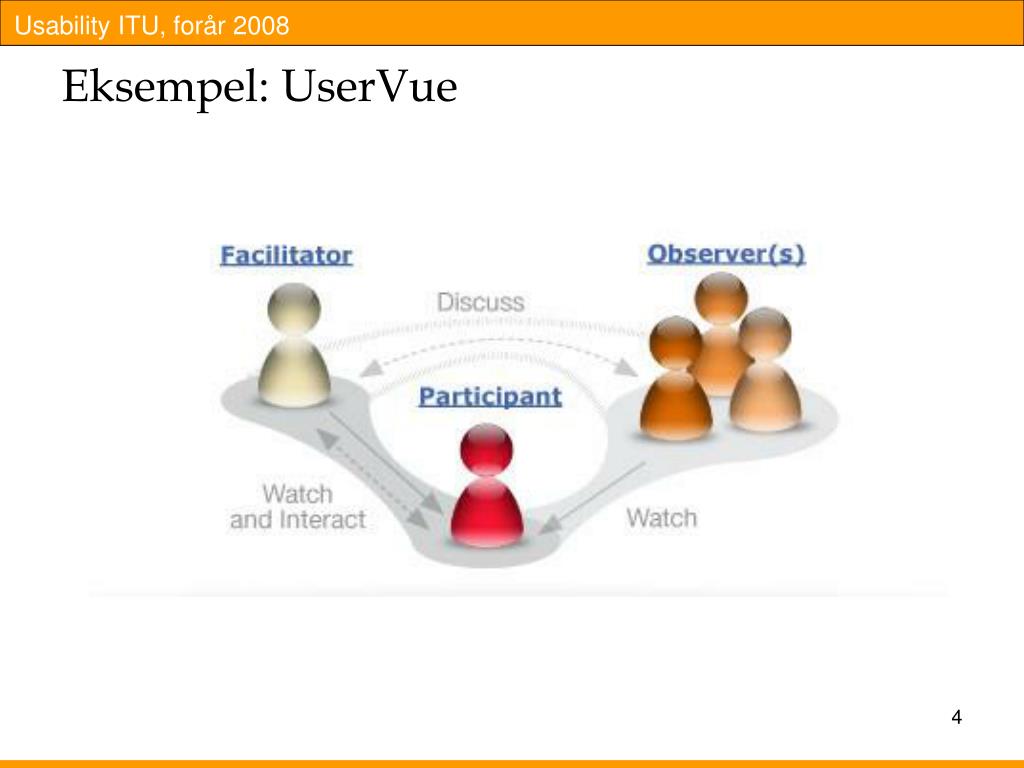 Usability ITU, forår 2008

Eksempel: UserVue

Facilitator

Observer(s)

Discuss

Participant

Watch and Interact

Watch

4